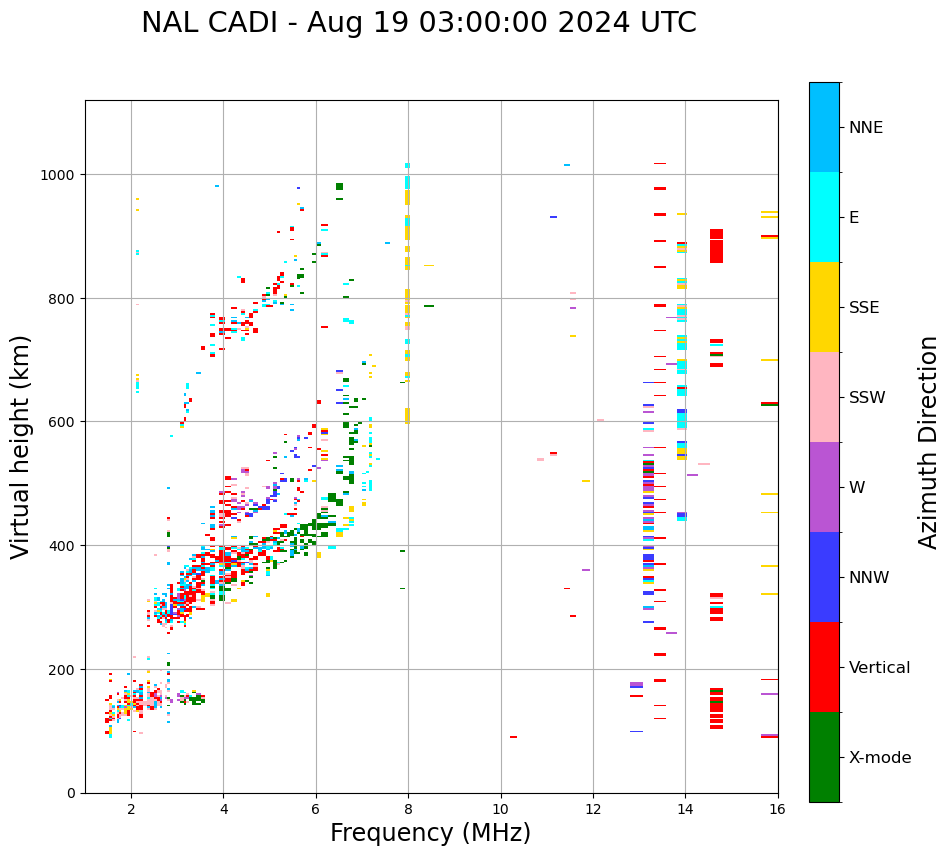 NAL CADI - Aug 19 03:00:00 2024 UTC

Virtual height (km)

1000
800
600
400
200
0

2
4
6
8
10
12
14
16

Frequency (MHz)

NNE
E
SSE
SSW
W
NNW
Vertical
X-mode

Azimuth Direction